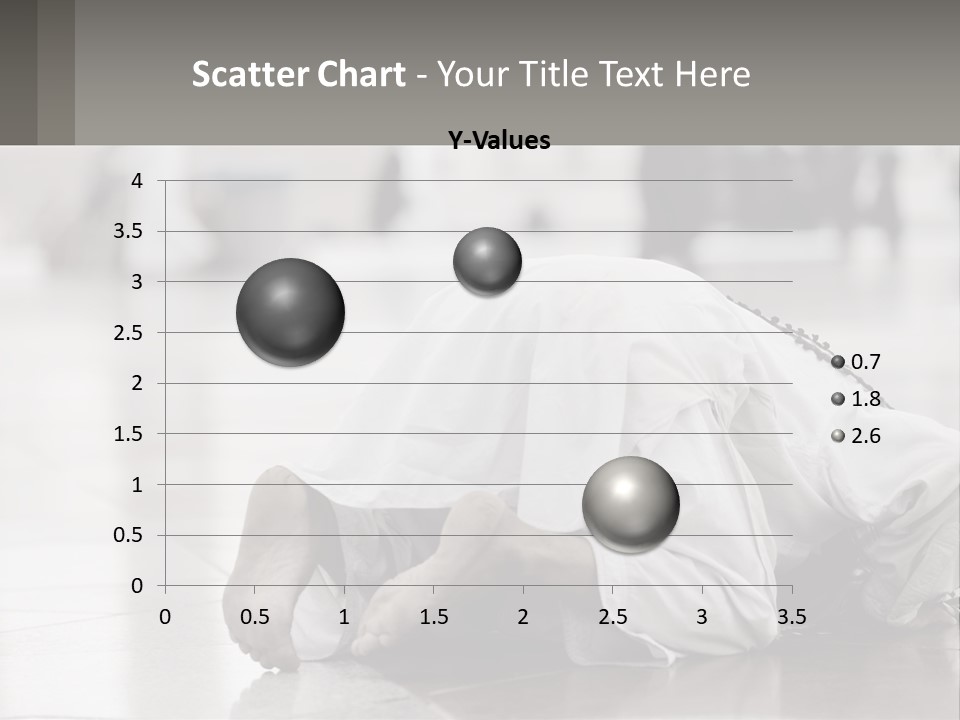 Scatter Chart - Your Title Text Here

Y-Values

4
3.5
3
2.5
2
1.5
1
0.5
0

0 0.5 1 1.5 2 2.5 3 3.5

0.7
1.8
2.6